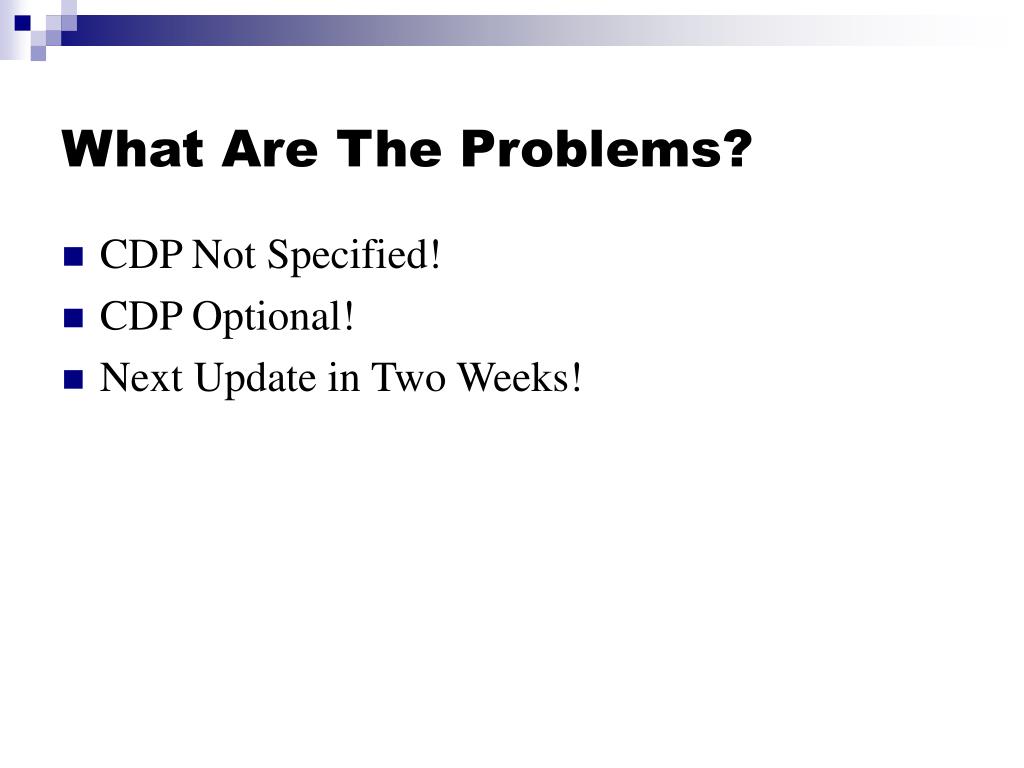 What Are The Problems?

CDP Not Specified!

CDP Optional!

Next Update in Two Weeks!